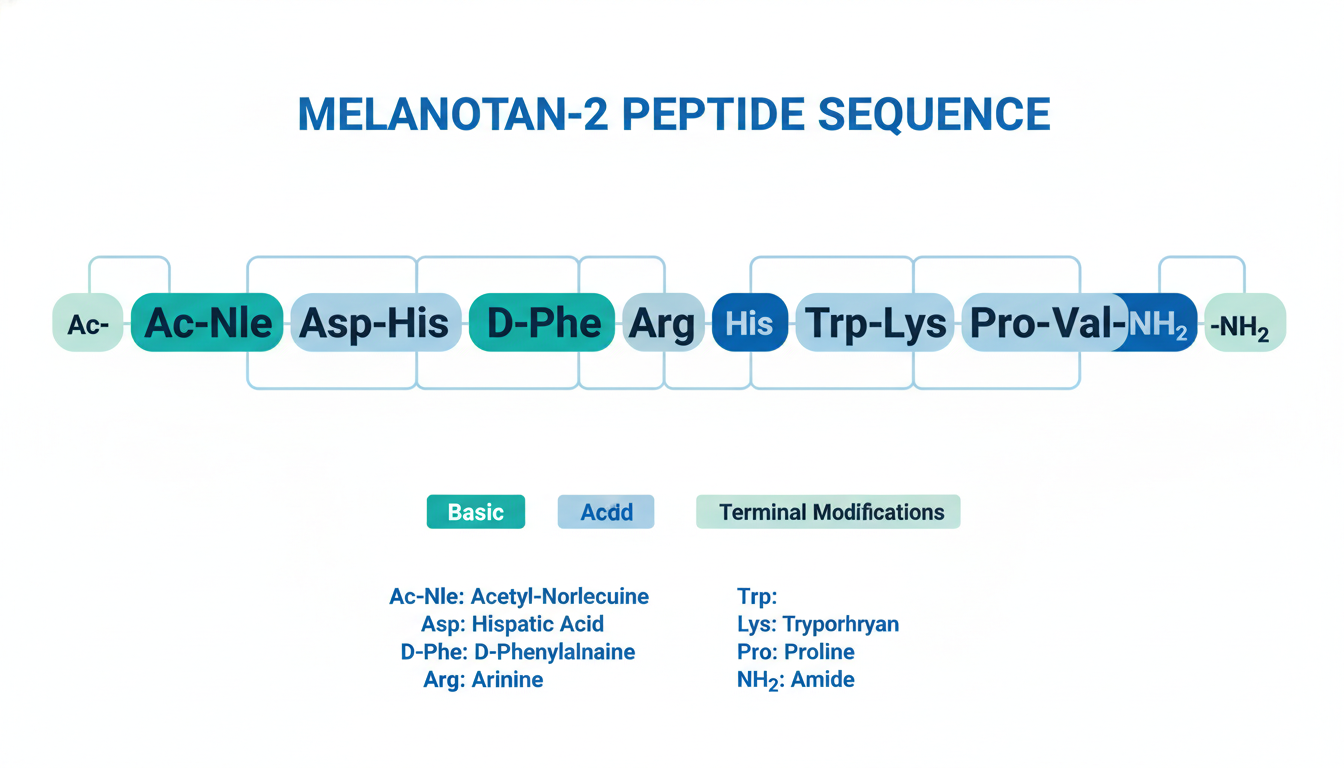 MELANOTAN-2 PEPTIDE SEQUENCE

Ac- Ac-Nle Asp-His D-Phe Arg His Trp-Lys Pro-Val-$NH_2$ -$NH_2$

Basic Acdd Terminal Modifications

Ac-Nle: Acetyl-Norlecuine
Asp: Hispatic Acid
D-Phe: D-Phenylalnaine
Arg: Arinine

Trp:
Lys: Tryporhryan
Pro: Proline
$NH_2$: Amide